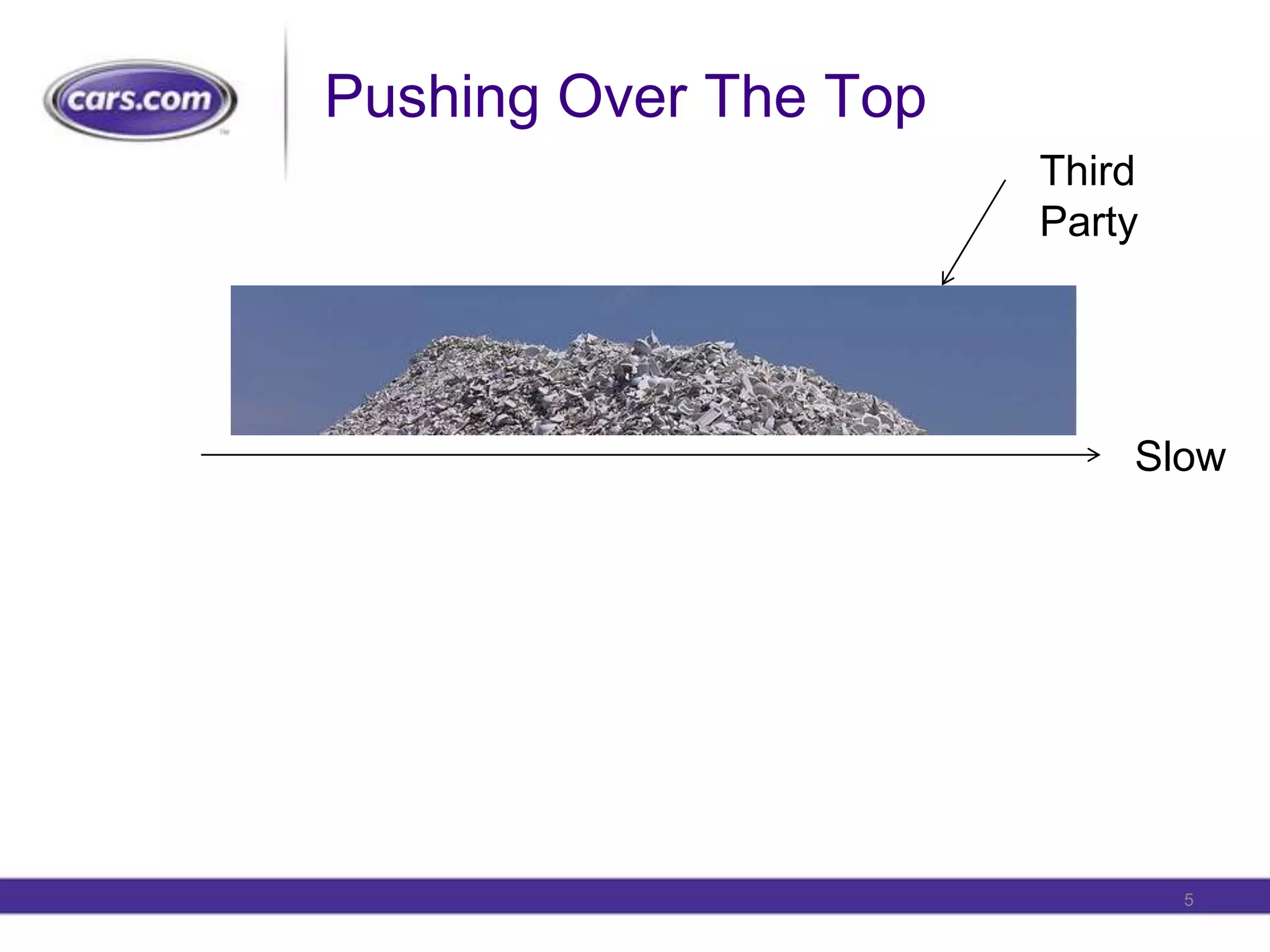 cars.com

Pushing Over The Top

Third Party

Slow

5